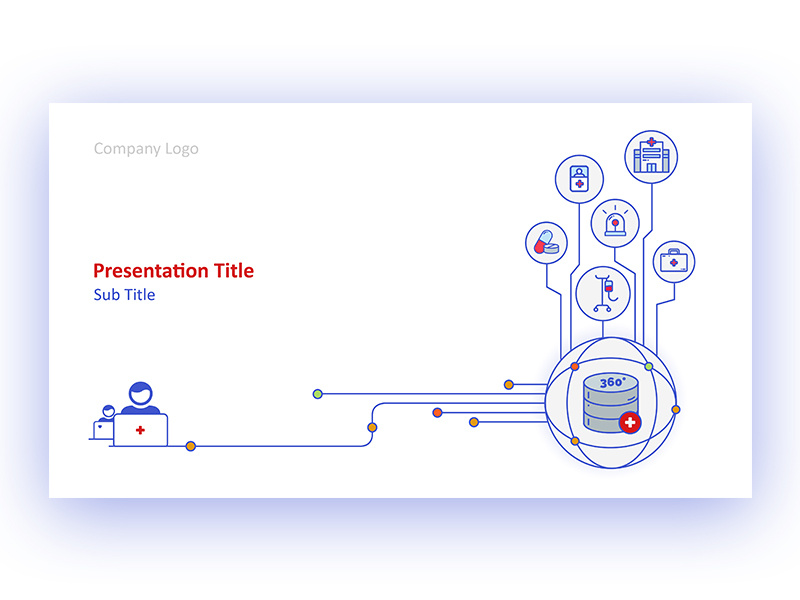 Company Logo

Presentation Title
Sub Title

360°